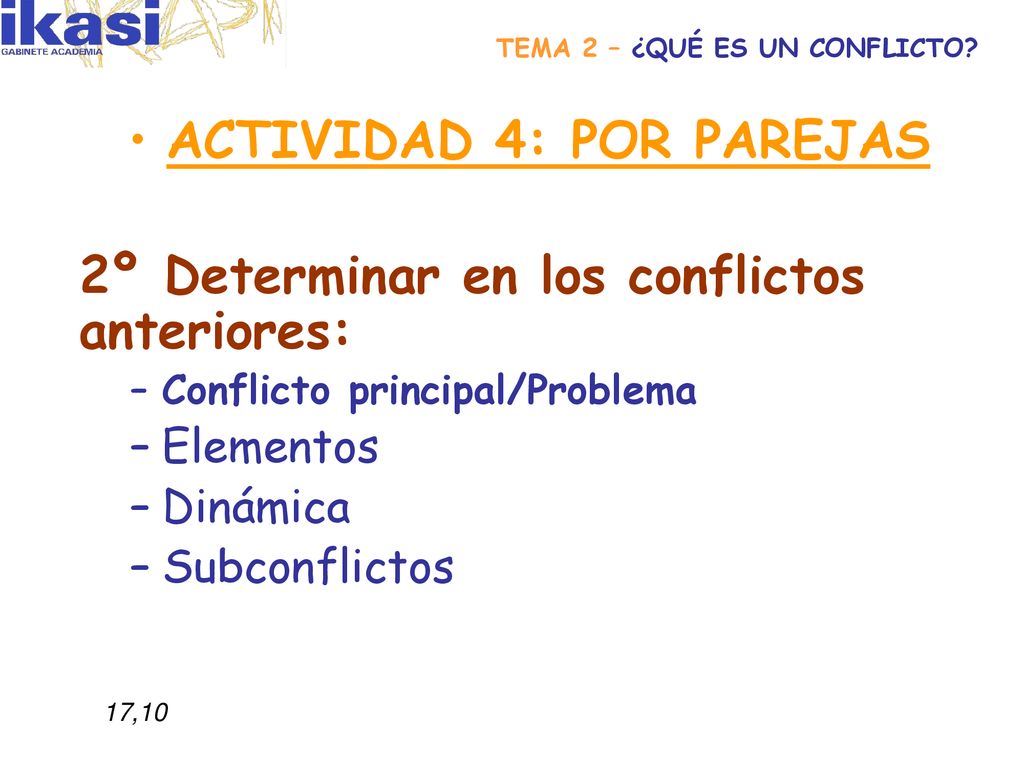 ikasi
GABINETE ACADEMIA

TEMA 2 – ¿QUÉ ES UN CONFLICTO?

• ACTIVIDAD 4: POR PAREJAS

2º Determinar en los conflictos anteriores:

– Conflicto principal/Problema
– Elementos
– Dinámica
– Subconflictos

17,10